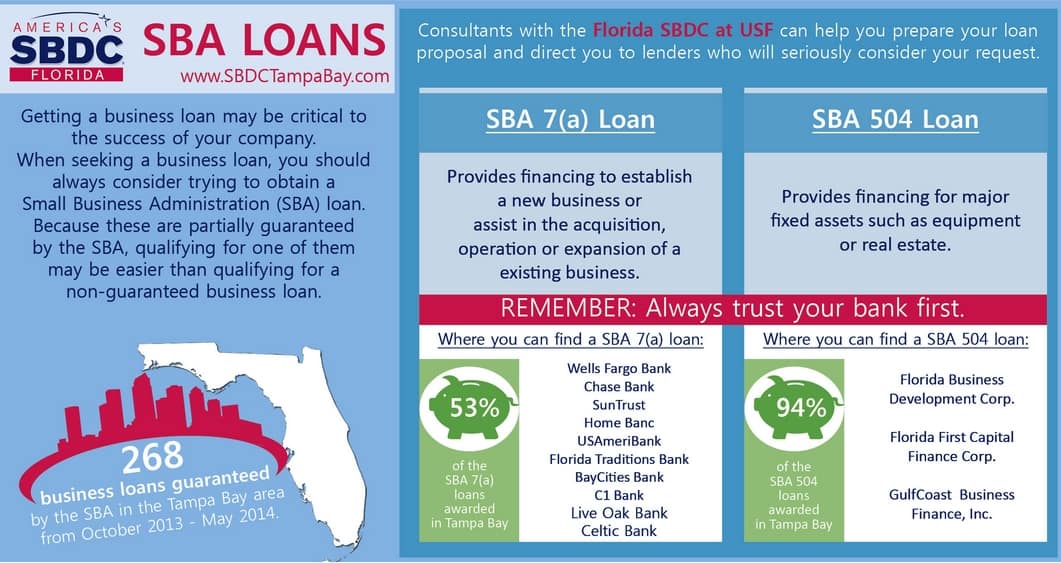 AMERICA'S SBDC FLORIDA

SBA LOANS
www.SBDCTampaBay.com

Getting a business loan may be critical to the success of your company. When seeking a business loan, you should always consider trying to obtain a Small Business Administration (SBA) loan. Because these are partially guaranteed by the SBA, qualifying for one of them may be easier than qualifying for a non-guaranteed business loan.

268
business loans guaranteed
by the SBA in the Tampa Bay area from October 2013 - May 2014.

Consultants with the Florida SBDC at USF can help you prepare your loan proposal and direct you to lenders who will seriously consider your request.

SBA 7(a) Loan

Provides financing to establish a new business or assist in the acquisition, operation or expansion of a existing business.

SBA 504 Loan

Provides financing for major fixed assets such as equipment or real estate.

REMEMBER: Always trust your bank first.

Where you can find a SBA 7(a) loan:

53%
of the SBA 7(a) loans awarded in Tampa Bay

Wells Fargo Bank
Chase Bank
SunTrust
Home Banc
USAmeriBank
Florida Traditions Bank
BayCities Bank
C1 Bank
Live Oak Bank
Celtic Bank

Where you can find a SBA 504 loan:

94%
of the SBA 504 loans awarded in Tampa Bay

Florida Business Development Corp.

Florida First Capital Finance Corp.

GulfCoast Business Finance, Inc.